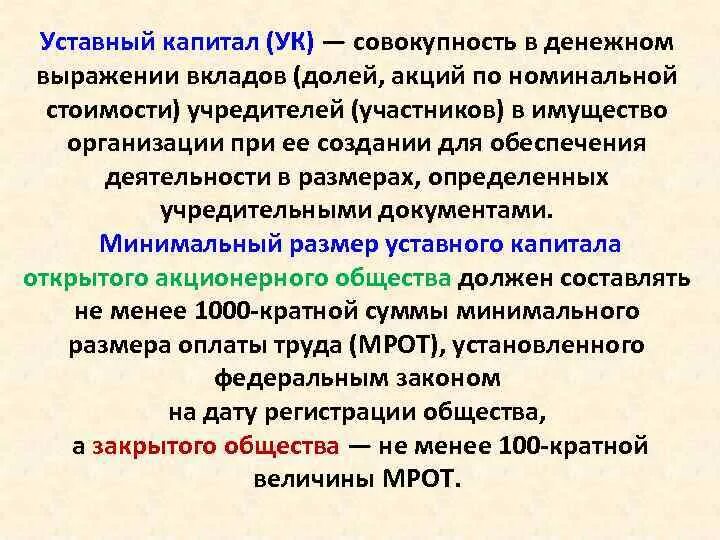 Уставный капитал (УК) — совокупность в денежном выражении вкладов (долей, акций по номинальной стоимости) учредителей (участников) в имущество организации при ее создании для обеспечения деятельности в размерах, определенных учредительными документами.

Минимальный размер уставного капитала открытого акционерного общества должен составлять не менее 1000-кратной суммы минимального размера оплаты труда (МРОТ), установленного федеральным законом на дату регистрации общества, а закрытого общества — не менее 100-кратной величины МРОТ.